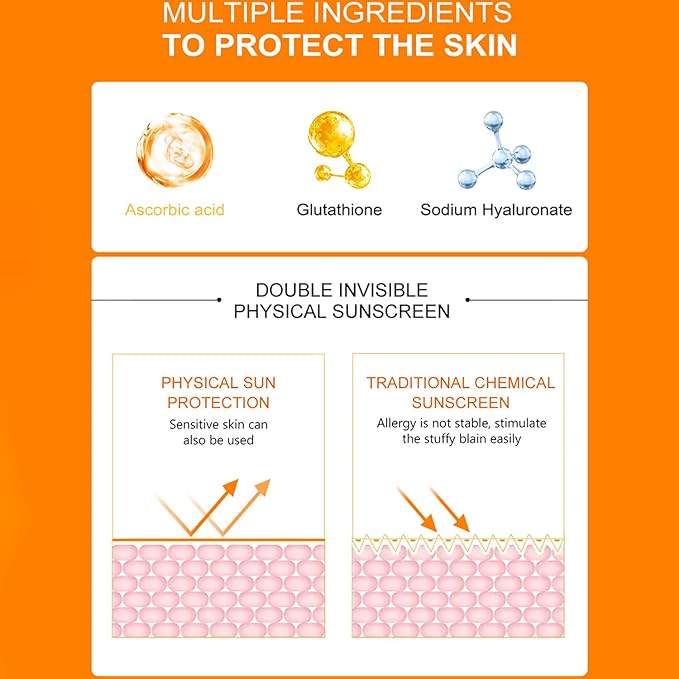 MULTIPLE INGREDIENTS
TO PROTECT THE SKIN

Ascorbic acid

Glutathione

Sodium Hyaluronate

DOUBLE INVISIBLE
PHYSICAL SUNSCREEN

PHYSICAL SUN PROTECTION

Sensitive skin can also be used

TRADITIONAL CHEMICAL SUNSCREEN

Allergy is not stable, stimulate the stuffy blain easily